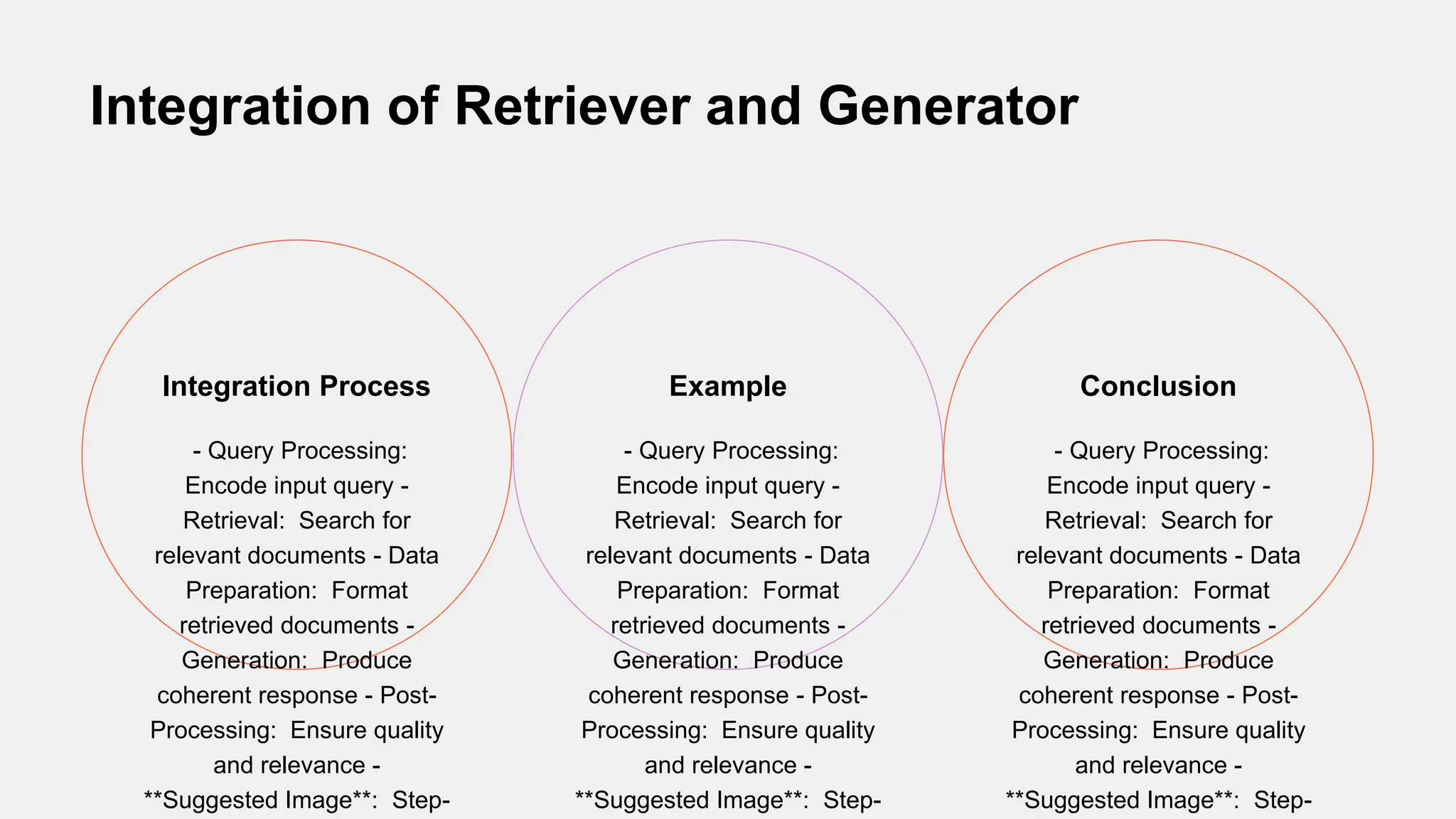 Integration of Retriever and Generator

Integration Process

- Query Processing: Encode input query - Retrieval: Search for relevant documents - Data Preparation: Format retrieved documents - Generation: Produce coherent response - Post-Processing: Ensure quality and relevance - **Suggested Image**: Step-

Example

- Query Processing: Encode input query - Retrieval: Search for relevant documents - Data Preparation: Format retrieved documents - Generation: Produce coherent response - Post-Processing: Ensure quality and relevance - **Suggested Image**: Step-

Conclusion

- Query Processing: Encode input query - Retrieval: Search for relevant documents - Data Preparation: Format retrieved documents - Generation: Produce coherent response - Post-Processing: Ensure quality and relevance - **Suggested Image**: Step-